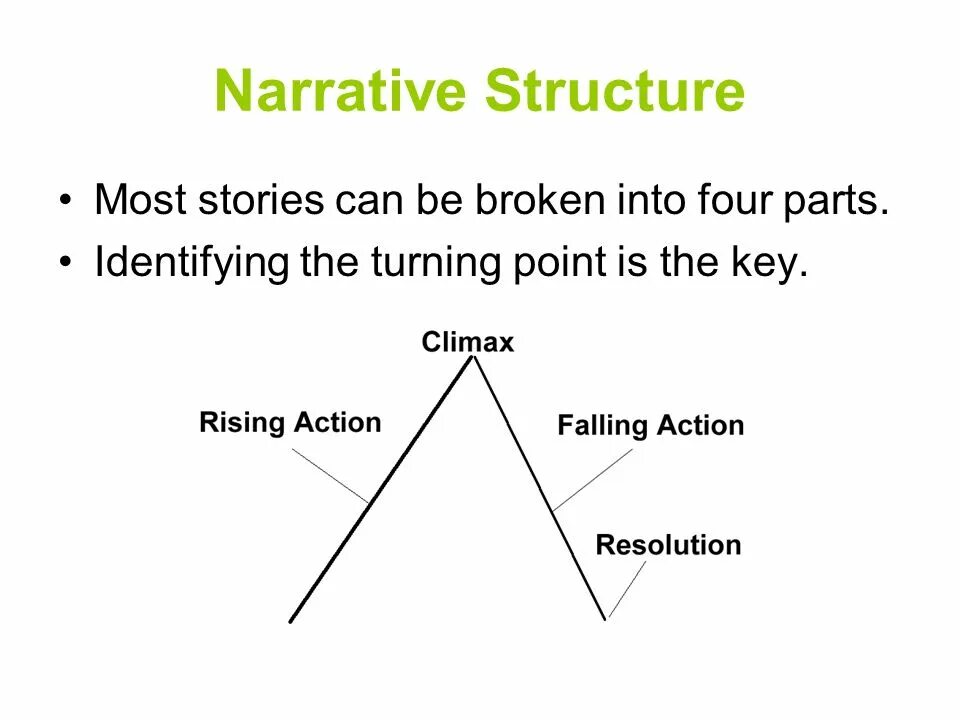 Narrative Structure

• Most stories can be broken into four parts.
• Identifying the turning point is the key.

Climax
Rising Action
Falling Action
Resolution